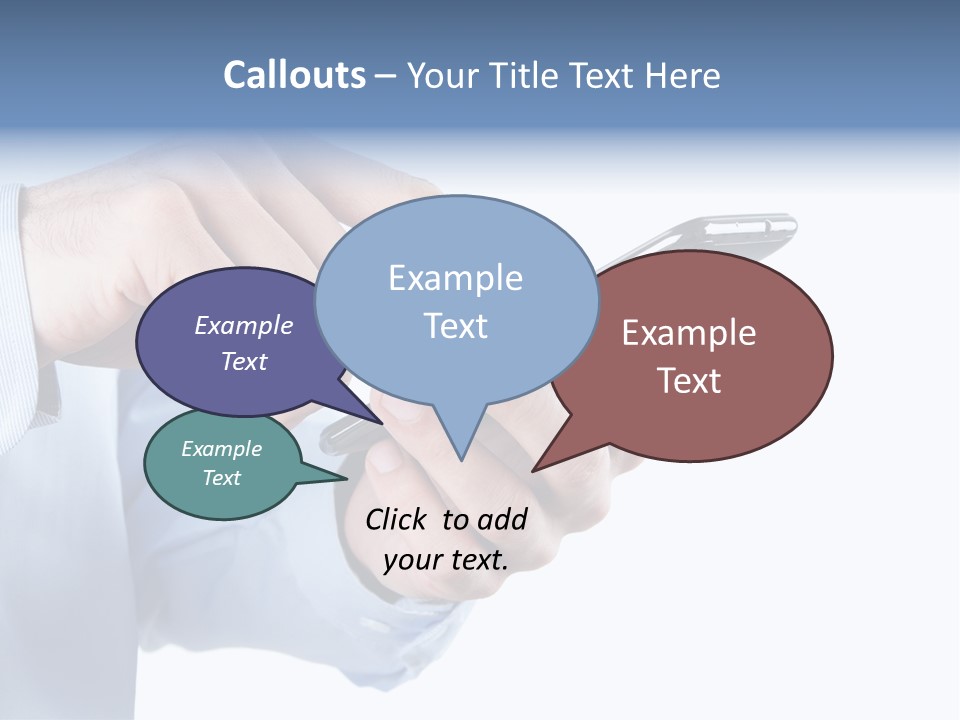 Callouts – Your Title Text Here

Example Text

Example Text

Example Text

Example Text

Click to add your text.